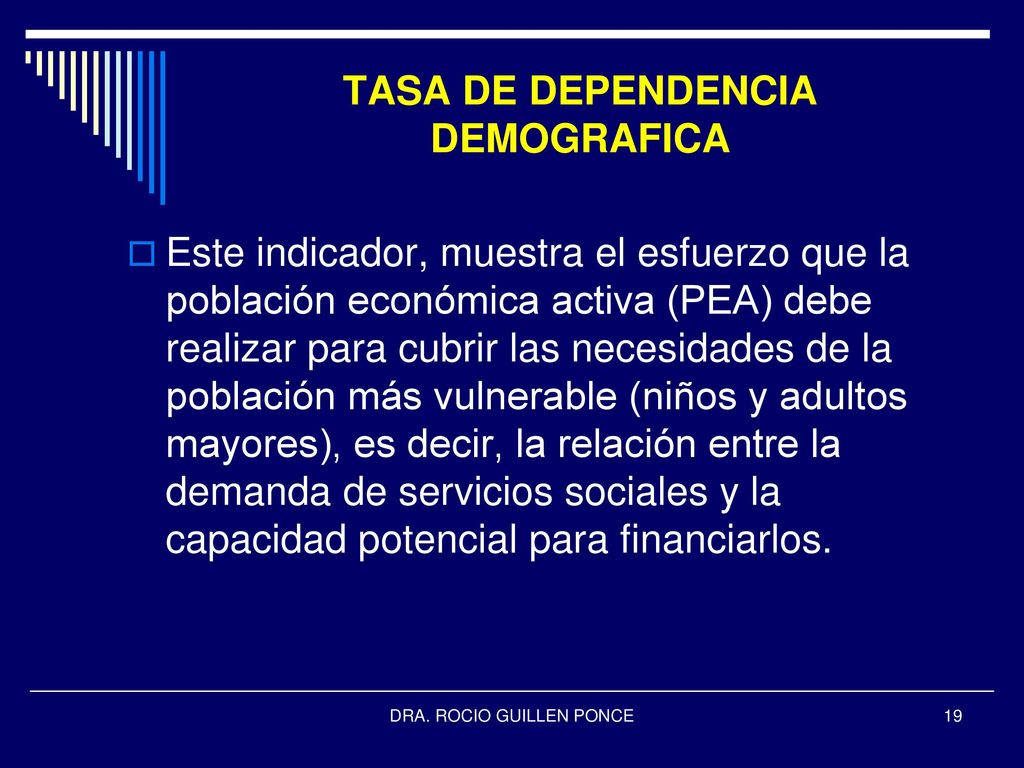 TASA DE DEPENDENCIA DEMOGRAFICA

Este indicador, muestra el esfuerzo que la población económica activa (PEA) debe realizar para cubrir las necesidades de la población más vulnerable (niños y adultos mayores), es decir, la relación entre la demanda de servicios sociales y la capacidad potencial para financiarlos.

DRA. ROCIO GUILLEN PONCE

19